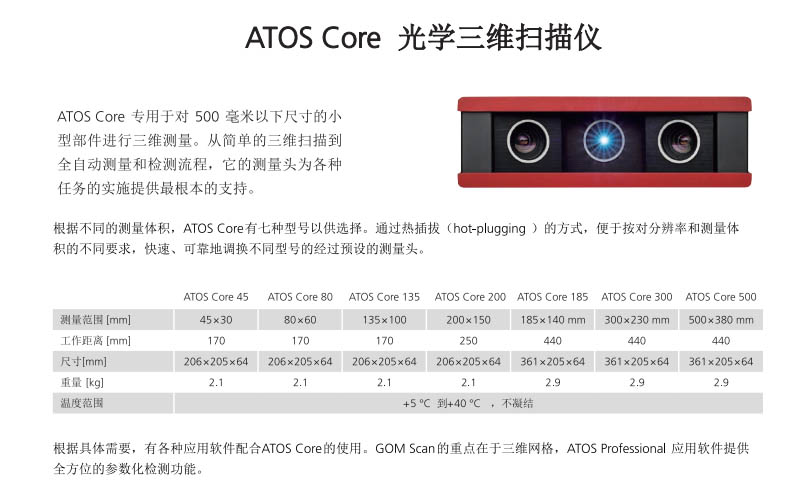 ATOS Core 光学三维扫描仪

ATOS Core 专用于对 500 毫米以下尺寸的小型部件进行三维测量。从简单的三维扫描到全自动测量和检测流程，它的测量头为各种任务的实施提供最根本的支持。

根据不同的测量体积，ATOS Core有七种型号以供选择。通过热插拔（hot-plugging ）的方式，便于按对分辨率和测量体积的不同要求，快速、可靠地调换不同型号的经过预设的测量头。

| | ATOS Core 45 | ATOS Core 80 | ATOS Core 135 | ATOS Core 200 | ATOS Core 185 | ATOS Core 300 | ATOS Core 500 |
|---|---|---|---|---|---|---|---|
| 测量范围 [mm] | 45×30 | 80×60 | 135×100 | 200×150 | 185×140 mm | 300×230 mm | 500×380 mm |
| 工作距离 [mm] | 170 | 170 | 170 | 250 | 440 | 440 | 440 |
| 尺寸[mm] | 206×205×64 | 206×205×64 | 206×205×64 | 206×205×64 | 361×205×64 | 361×205×64 | 361×205×64 |
| 重量 [kg] | 2.1 | 2.1 | 2.1 | 2.1 | 2.9 | 2.9 | 2.9 |
| 温度范围 | +5 °C 到+40 °C ，不凝结 | | | | | | |

根据具体需要，有各种应用软件配合ATOS Core的使用。GOM Scan的重点在于三维网格，ATOS Professional 应用软件提供全方位的参数化检测功能。